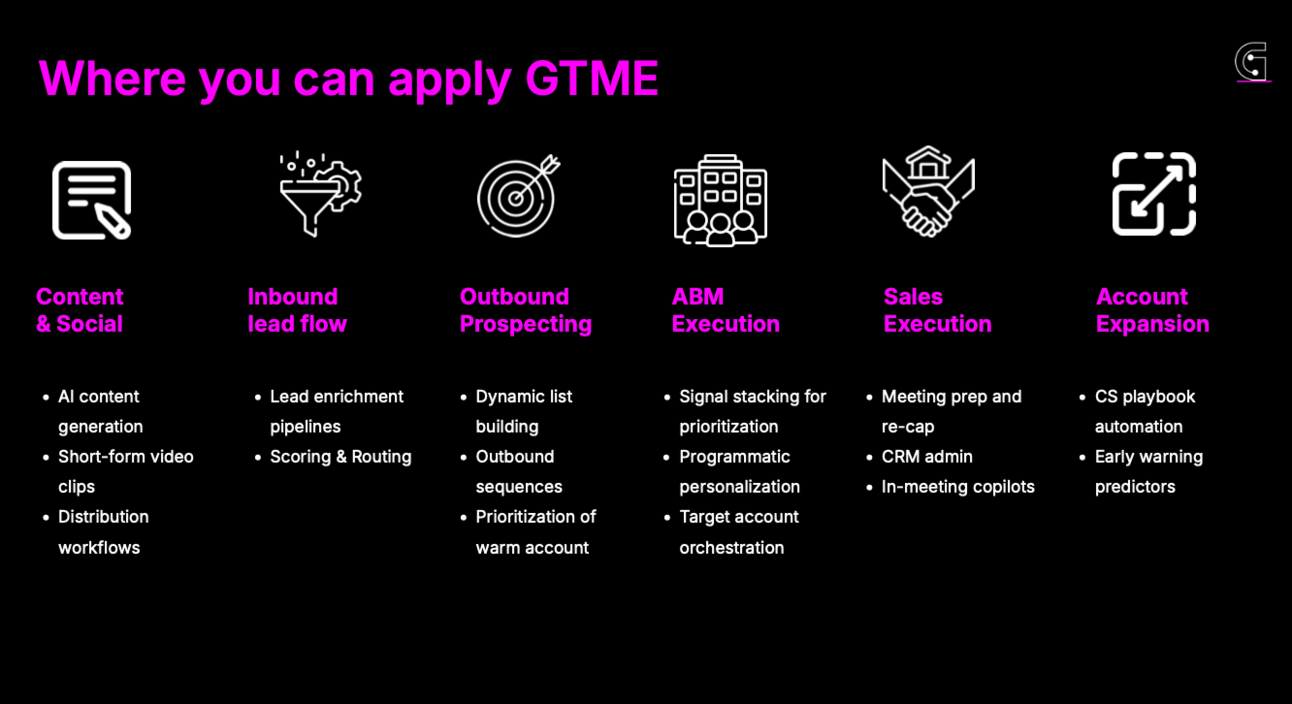 Where you can apply GTME

Content & Social

- AI content generation
- Short-form video clips
- Distribution workflows

Inbound lead flow

- Lead enrichment pipelines
- Scoring & Routing

Outbound Prospecting

- Dynamic list building
- Outbound sequences
- Prioritization of warm account

ABM Execution

- Signal stacking for prioritization
- Programmatic personalization
- Target account orchestration

Sales Execution

- Meeting prep and re-cap
- CRM admin
- In-meeting copilots

Account Expansion

- CS playbook automation
- Early warning predictors